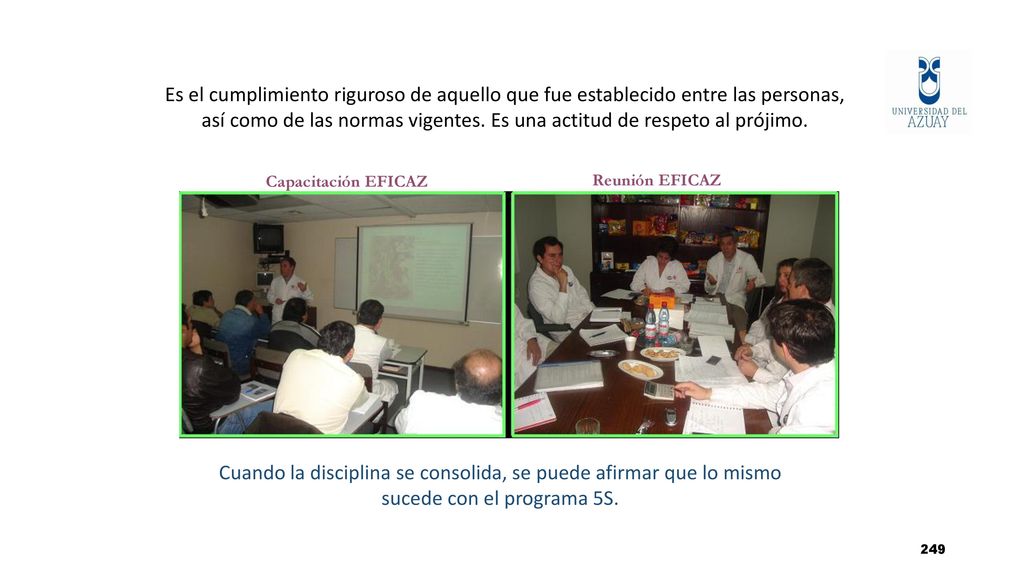 Es el cumplimiento riguroso de aquello que fue establecido entre las personas, así como de las normas vigentes. Es una actitud de respeto al prójimo.

UNIVERSIDAD DEL AZUAY

Capacitación EFICAZ

Reunión EFICAZ

Cuando la disciplina se consolida, se puede afirmar que lo mismo sucede con el programa 5S.

249